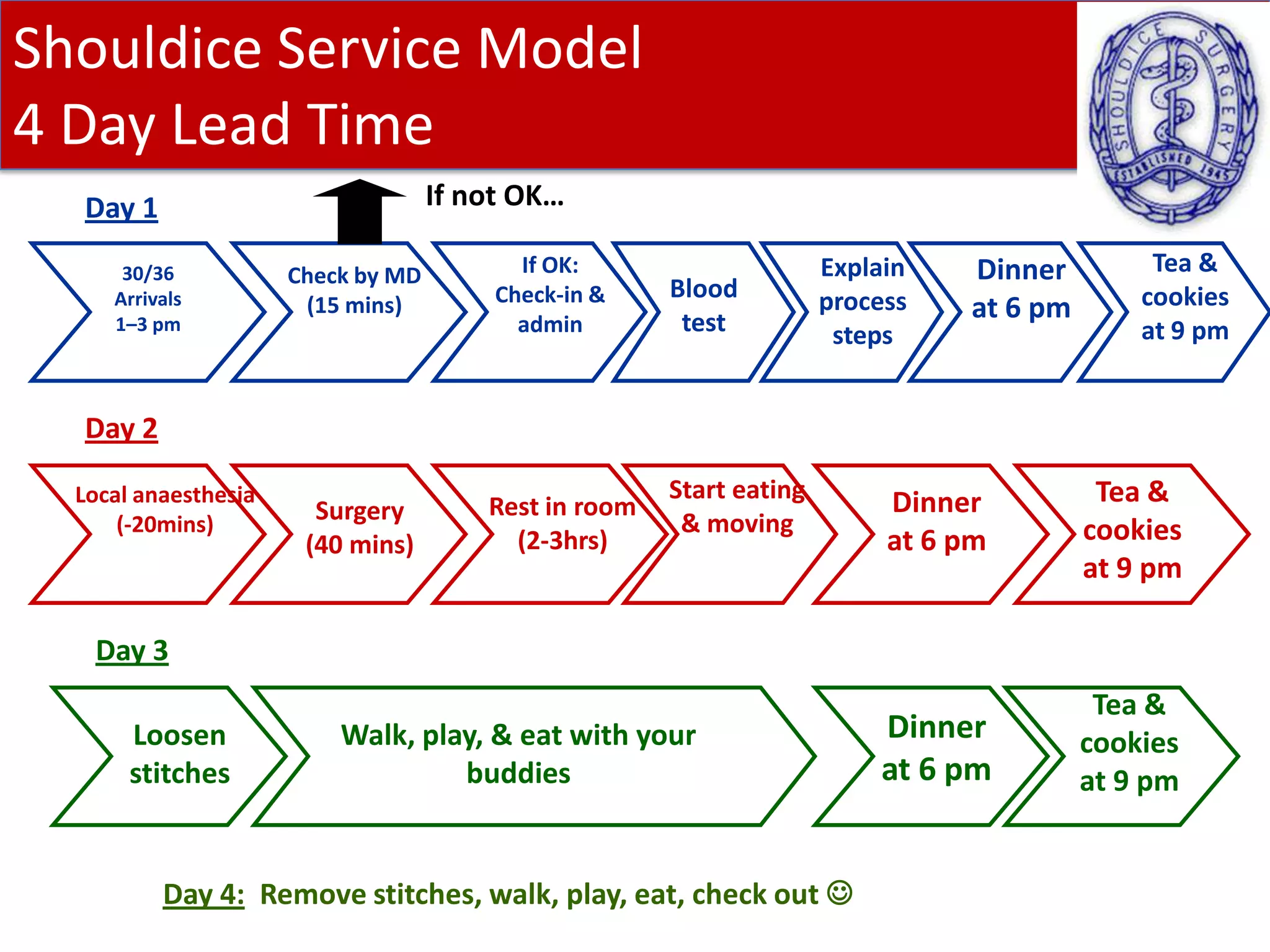 Shouldice Service Model
4 Day Lead Time

SHOULDICE SURGERY ESTABLISHED 1945

Day 1

If not OK…

30/36 Arrivals 1–3 pm

Check by MD (15 mins)

If OK: Check-in & admin

Blood test

Explain process steps

Dinner at 6 pm

Tea & cookies at 9 pm

Day 2

Local anaesthesia (-20mins)

Surgery (40 mins)

Rest in room (2-3hrs)

Start eating & moving

Dinner at 6 pm

Tea & cookies at 9 pm

Day 3

Loosen stitches

Walk, play, & eat with your buddies

Dinner at 6 pm

Tea & cookies at 9 pm

Day 4: Remove stitches, walk, play, eat, check out ☺